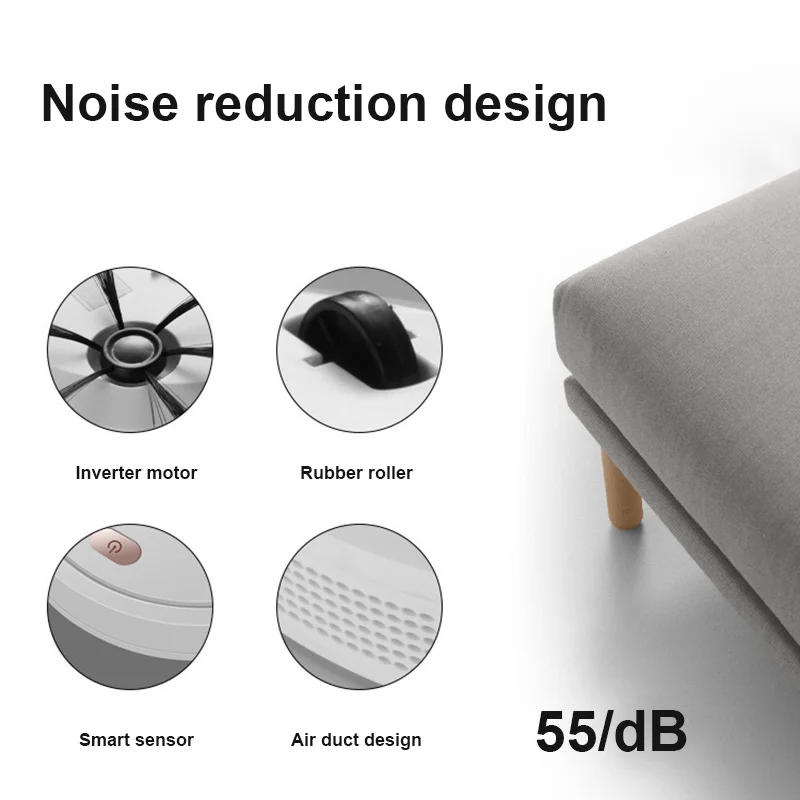 Noise reduction design

Inverter motor

Rubber roller

Smart sensor

Air duct design

55/dB